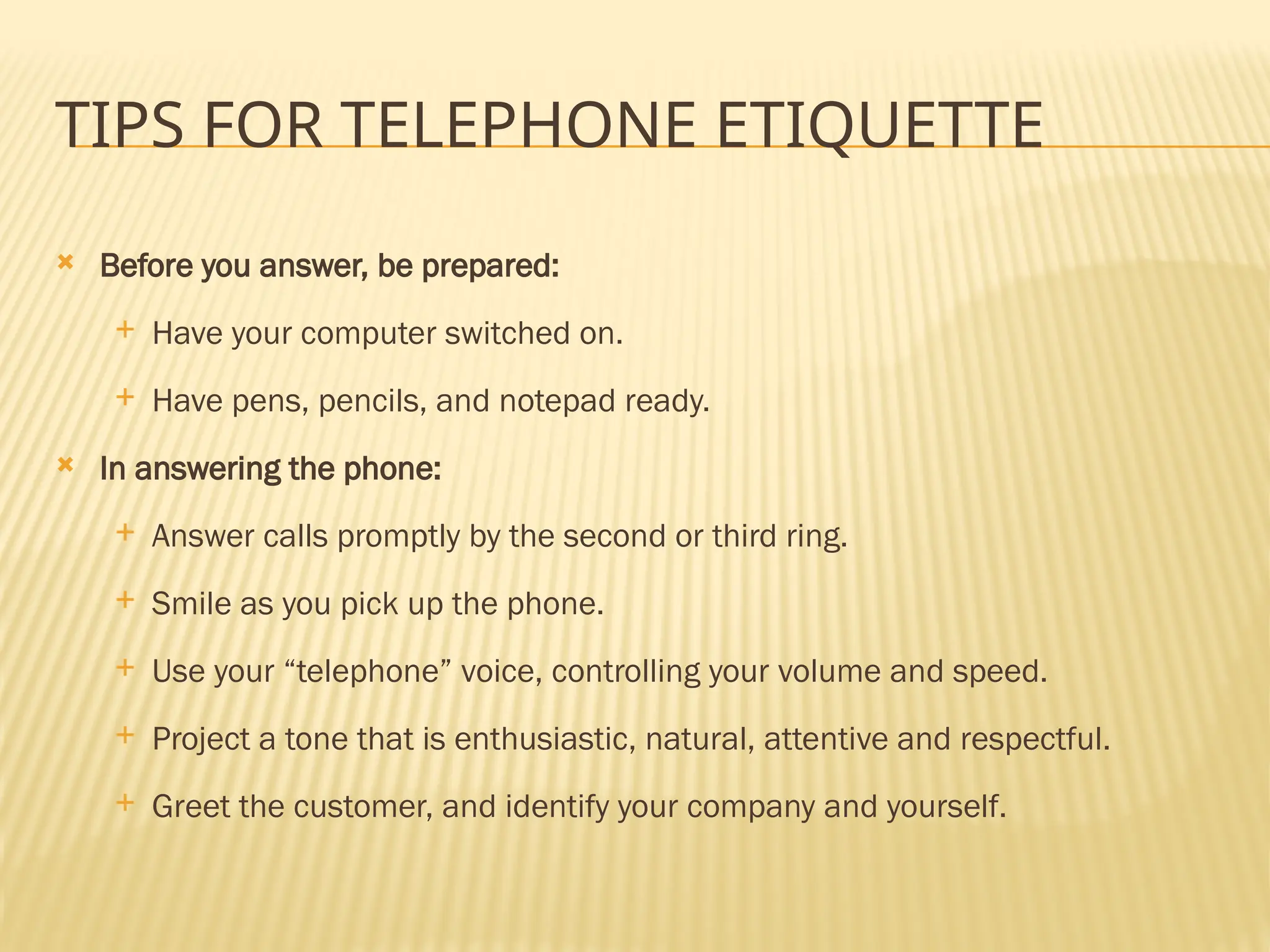 TIPS FOR TELEPHONE ETIQUETTE

Before you answer, be prepared:

Have your computer switched on.

Have pens, pencils, and notepad ready.

In answering the phone:

Answer calls promptly by the second or third ring.

Smile as you pick up the phone.

Use your “telephone” voice, controlling your volume and speed.

Project a tone that is enthusiastic, natural, attentive and respectful.

Greet the customer, and identify your company and yourself.